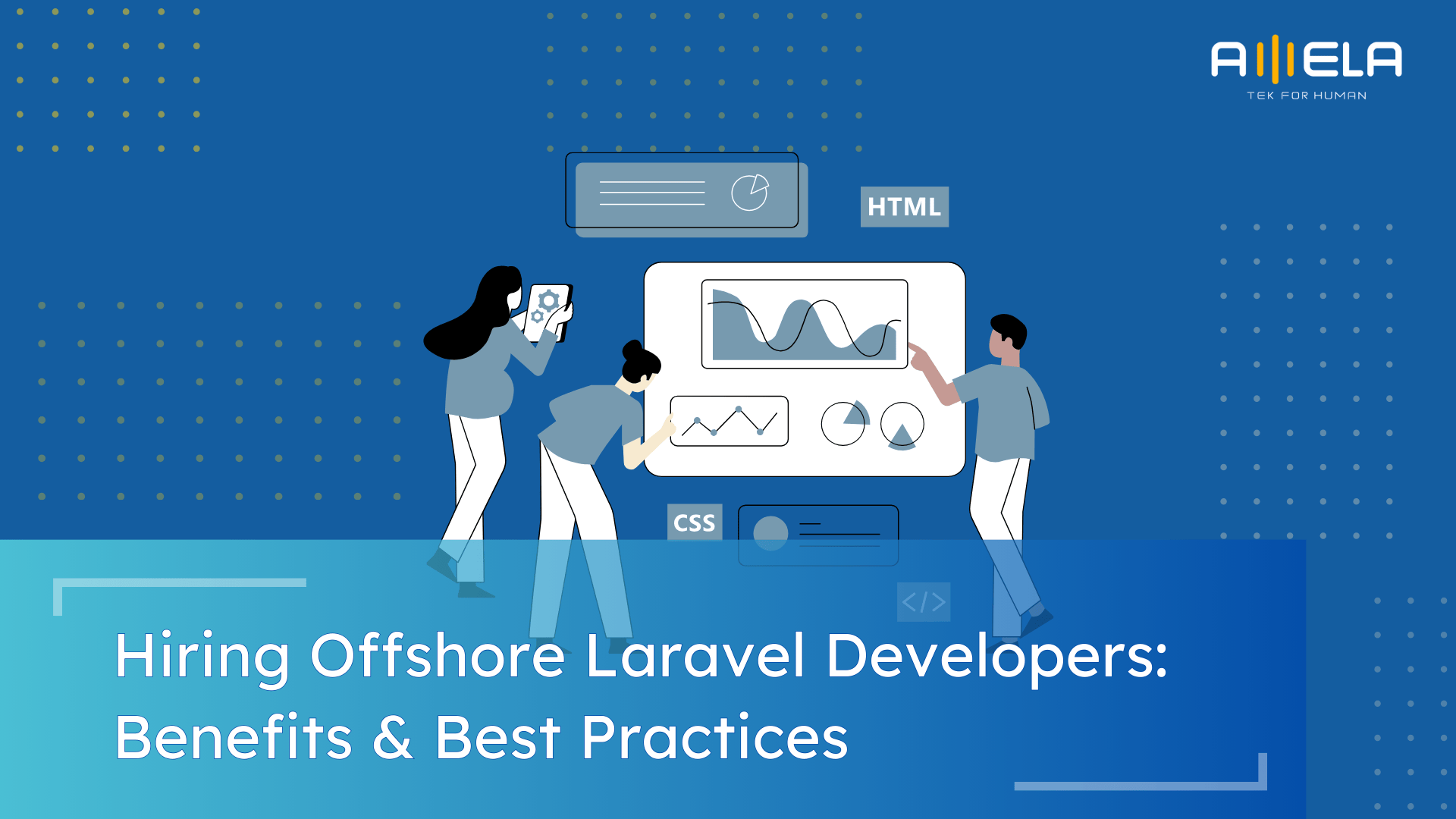 AMELA
TEK FOR HUMAN

HTML

CSS

</>

Hiring Offshore Laravel Developers: Benefits & Best Practices